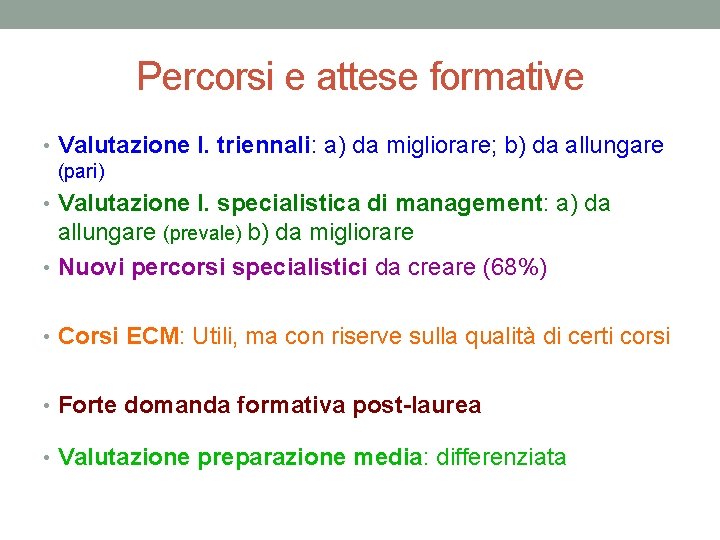 Percorsi e attese formative

• Valutazione l. triennali: a) da migliorare; b) da allungare (pari)

• Valutazione l. specialistica di management: a) da allungare (prevale) b) da migliorare

• Nuovi percorsi specialistici da creare (68%)

• Corsi ECM: Utili, ma con riserve sulla qualità di certi corsi

• Forte domanda formativa post-laurea

• Valutazione preparazione media: differenziata